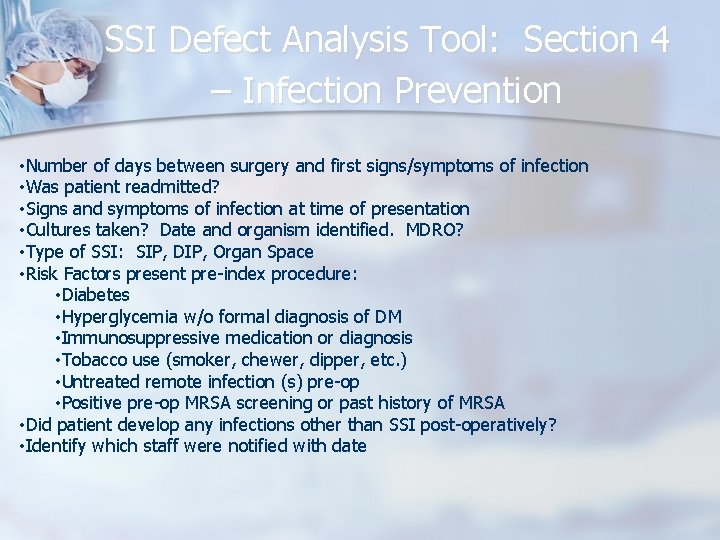 SSI Defect Analysis Tool: Section 4 – Infection Prevention

•Number of days between surgery and first signs/symptoms of infection
•Was patient readmitted?
•Signs and symptoms of infection at time of presentation
•Cultures taken? Date and organism identified. MDRO?
•Type of SSI: SIP, DIP, Organ Space
•Risk Factors present pre-index procedure:
•Diabetes
•Hyperglycemia w/o formal diagnosis of DM
•Immunosuppressive medication or diagnosis
•Tobacco use (smoker, chewer, dipper, etc.)
•Untreated remote infection (s) pre-op
•Positive pre-op MRSA screening or past history of MRSA
•Did patient develop any infections other than SSI post-operatively?
•Identify which staff were notified with date